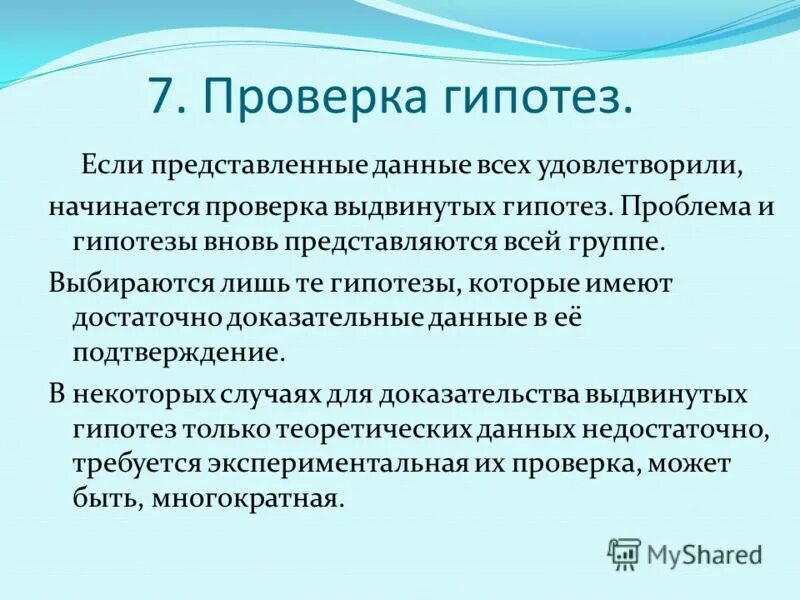 7. Проверка гипотез.

Если представленные данные всех удовлетворили, начинается проверка выдвинутых гипотез. Проблема и гипотезы вновь представляются всей группе.

Выбираются лишь те гипотезы, которые имеют достаточно доказательные данные в её подтверждение.

В некоторых случаях для доказательства выдвинутых гипотез только теоретических данных недостаточно, требуется экспериментальная их проверка, может быть, многократная.

MyShared